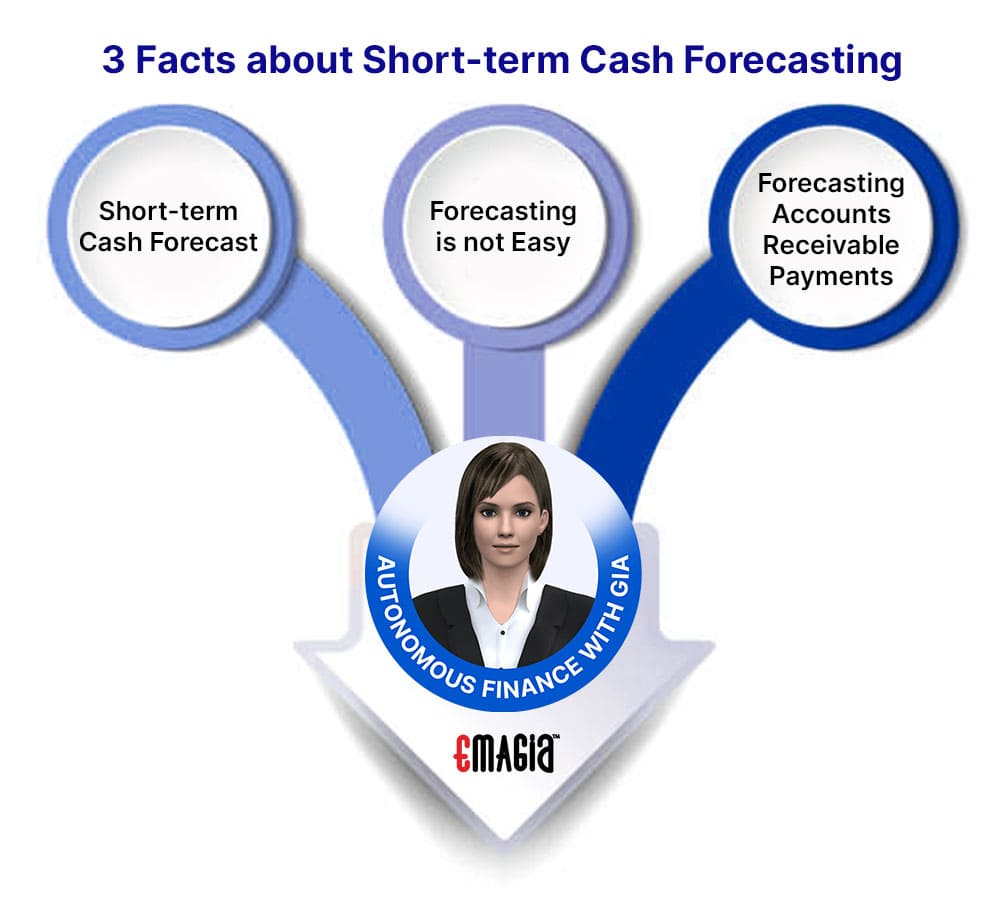 3 Facts about Short-term Cash Forecasting

Short-term Cash Forecast

Forecasting is not Easy

Forecasting Accounts Receivable Payments

AUTONOMOUS FINANCE WITH GIA

EMAGIA™